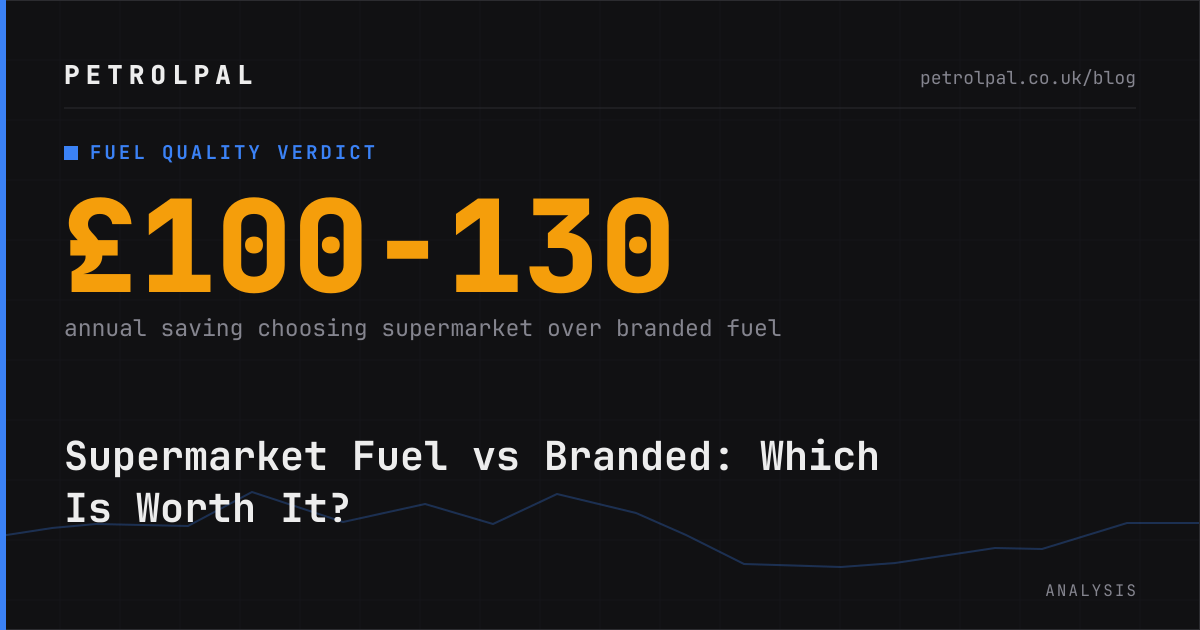 PETROLPAL

petrolpal.co.uk/blog

FUEL QUALITY VERDICT

£100-130

annual saving choosing supermarket over branded fuel

Supermarket Fuel vs Branded: Which Is Worth It?

ANALYSIS